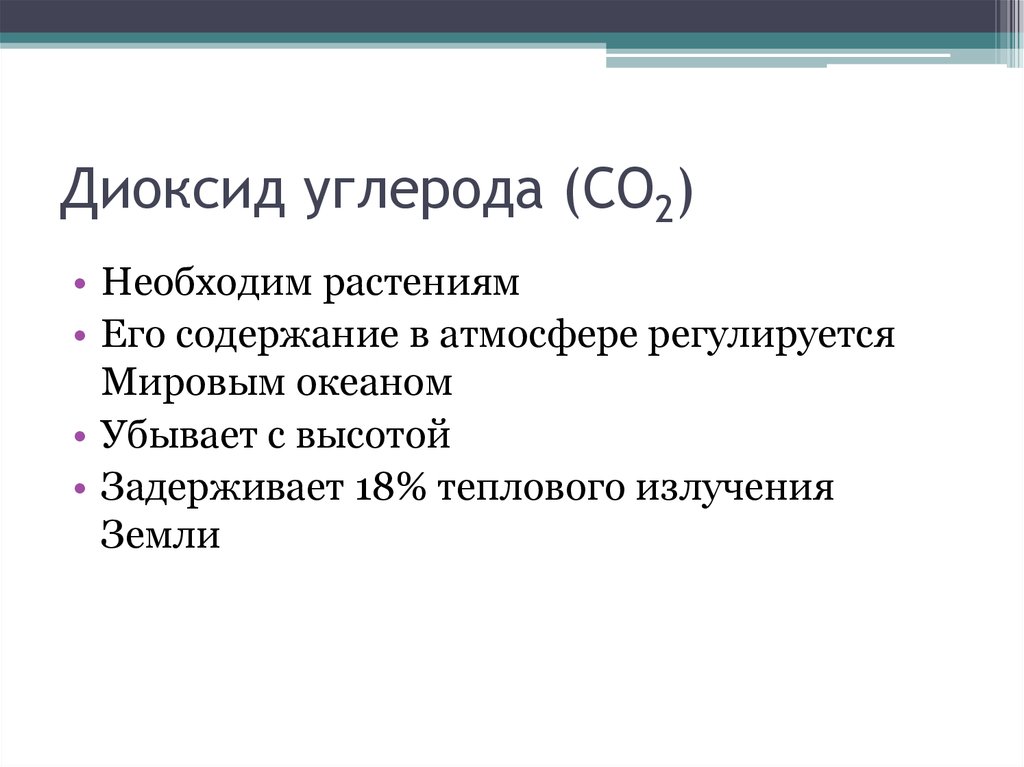 Диоксид углерода ($CO_2$)

• Необходим растениям
• Его содержание в атмосфере регулируется Мировым океаном
• Убывает с высотой
• Задерживает 18% теплового излучения Земли